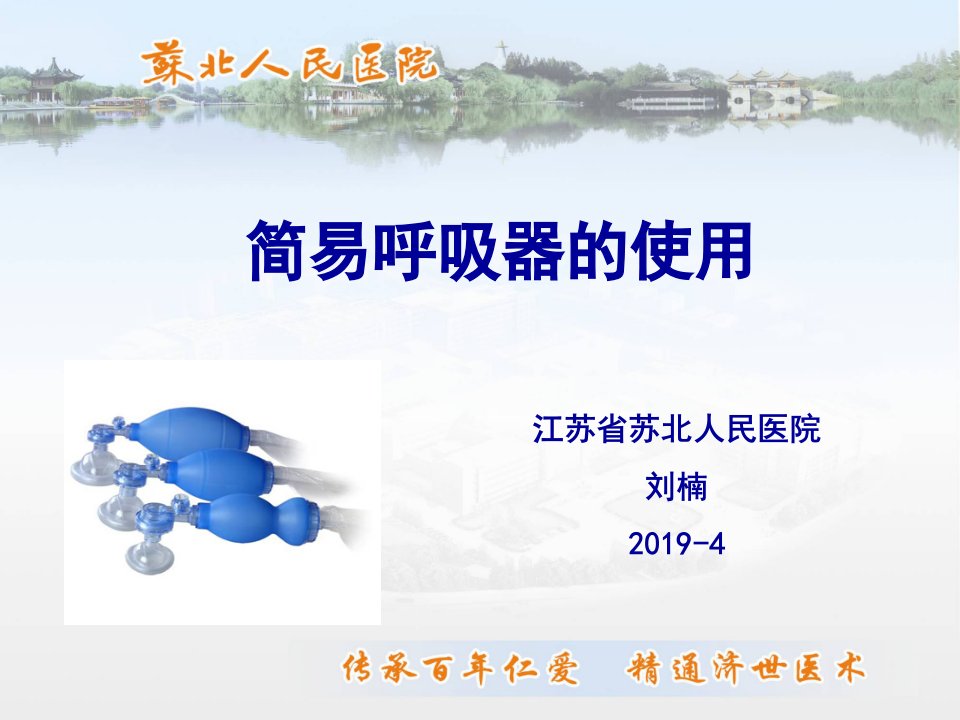 蘇北人民医院

简易呼吸器的使用

江苏省苏北人民医院

刘楠

2019-4

传承百年仁爱 精通济世医术